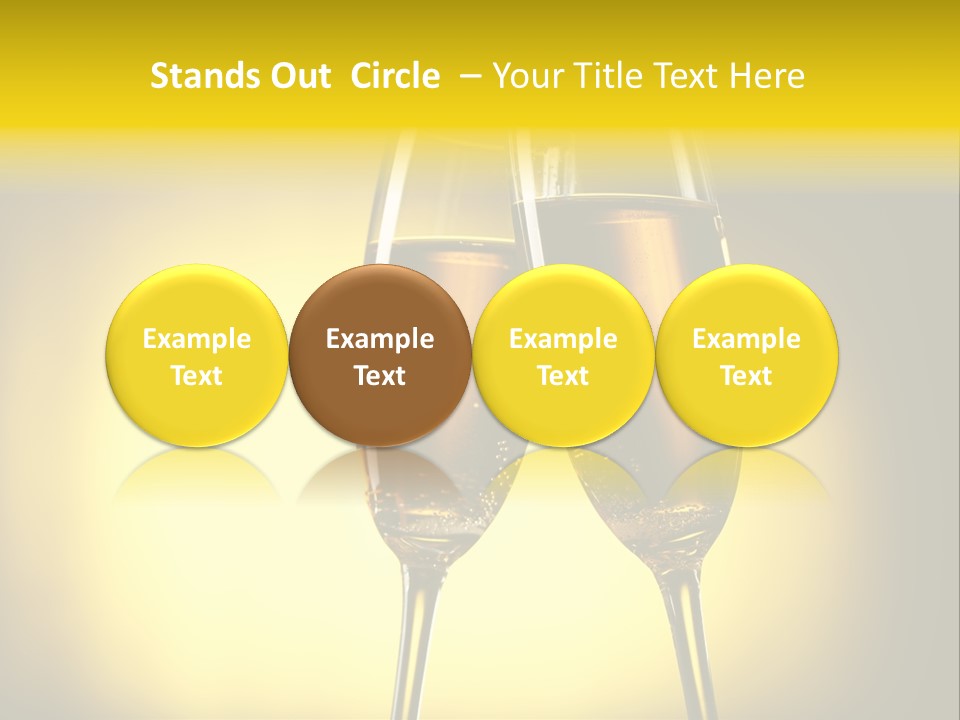 Stands Out Circle – Your Title Text Here

Example Text

Example Text

Example Text

Example Text